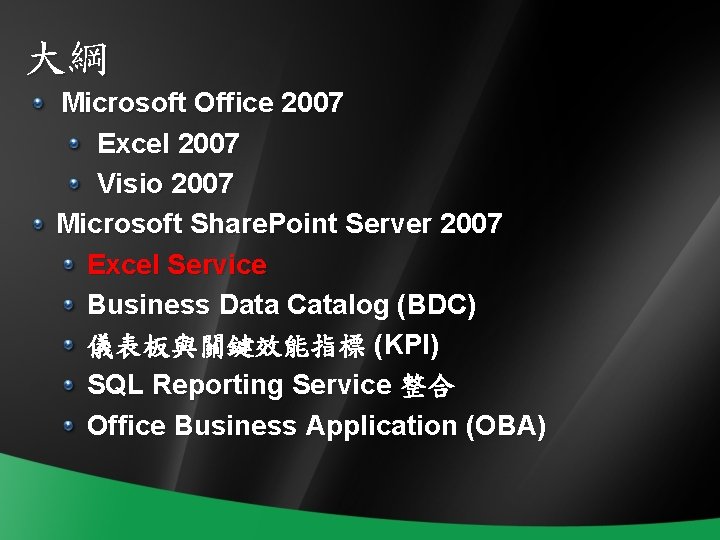 大綱

Microsoft Office 2007

Excel 2007

Visio 2007

Microsoft SharePoint Server 2007

Excel Service

Business Data Catalog (BDC)

儀表板與關鍵效能指標 (KPI)

SQL Reporting Service 整合

Office Business Application (OBA)